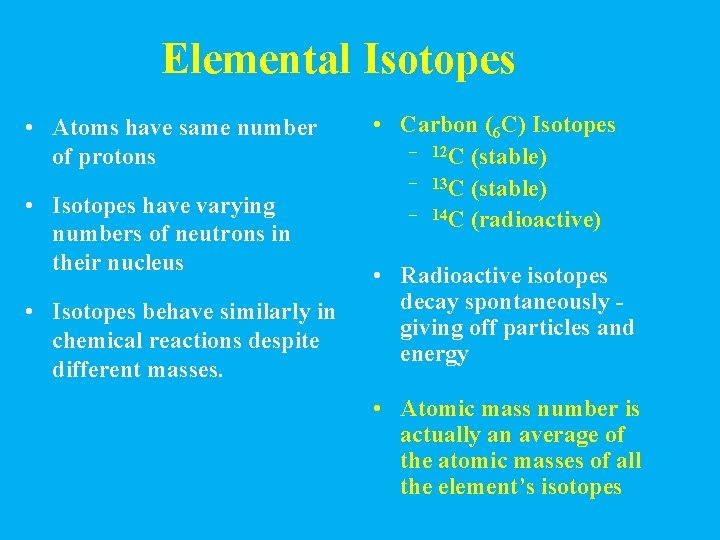 Elemental Isotopes

• Atoms have same number of protons

• Isotopes have varying numbers of neutrons in their nucleus

• Isotopes behave similarly in chemical reactions despite different masses.

• Carbon ($_6C$) Isotopes
– $^{12}C$ (stable)
– $^{13}C$ (stable)
– $^{14}C$ (radioactive)

• Radioactive isotopes decay spontaneously - giving off particles and energy

• Atomic mass number is actually an average of the atomic masses of all the element's isotopes